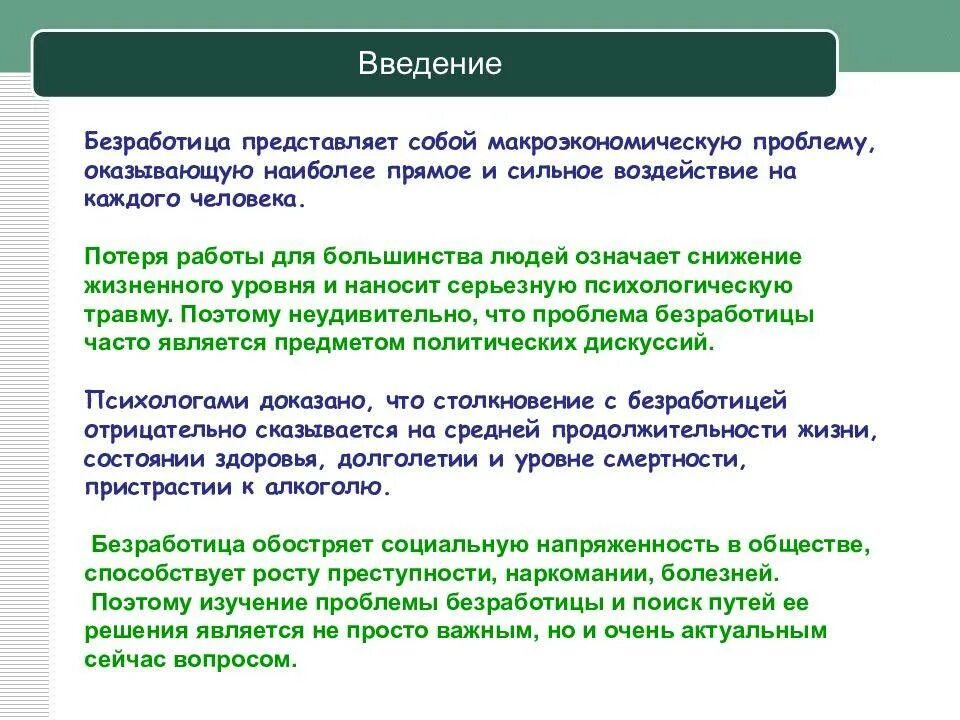 Введение

Безработица представляет собой макроэкономическую проблему, оказывающую наиболее прямое и сильное воздействие на каждого человека.

Потеря работы для большинства людей означает снижение жизненного уровня и наносит серьезную психологическую травму. Поэтому неудивительно, что проблема безработицы часто является предметом политических дискуссий.

Психологами доказано, что столкновение с безработицей отрицательно сказывается на средней продолжительности жизни, состоянии здоровья, долголетии и уровне смертности, пристрастии к алкоголю.

Безработица обостряет социальную напряженность в обществе, способствует росту преступности, наркомании, болезней.
Поэтому изучение проблемы безработицы и поиск путей ее решения является не просто важным, но и очень актуальным сейчас вопросом.